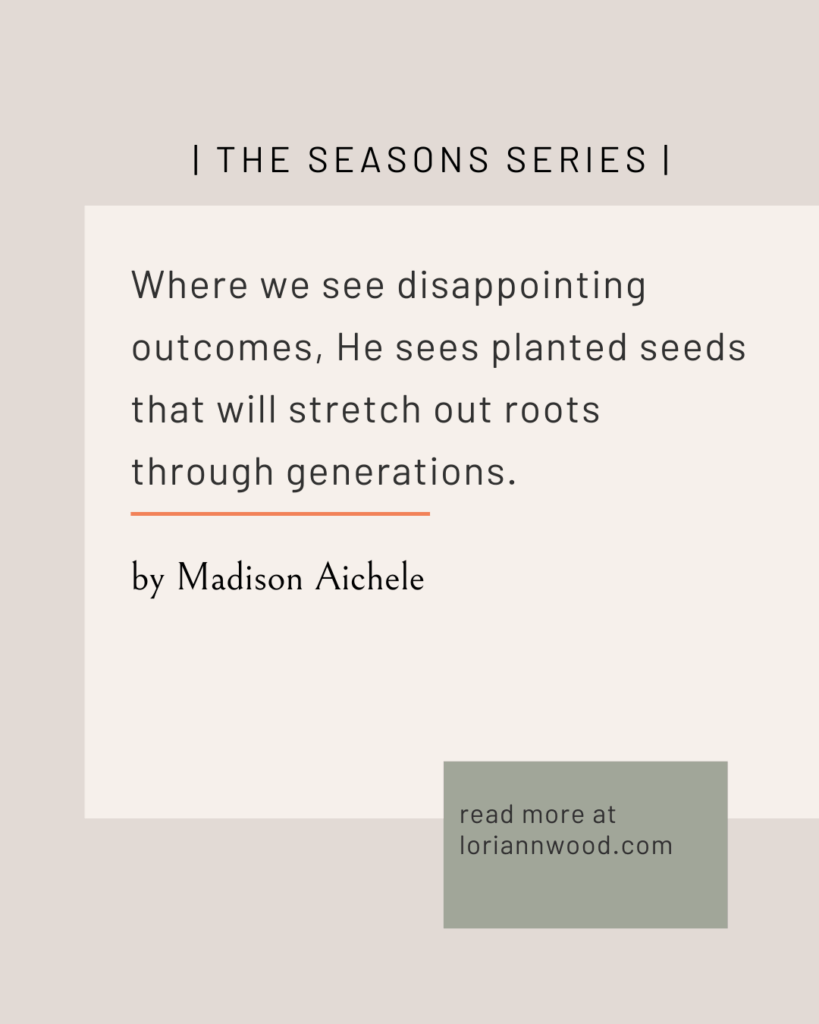 | THE SEASONS SERIES |

Where we see disappointing outcomes, He sees planted seeds that will stretch out roots through generations.

by Madison Aichele

read more at loriannwood.com